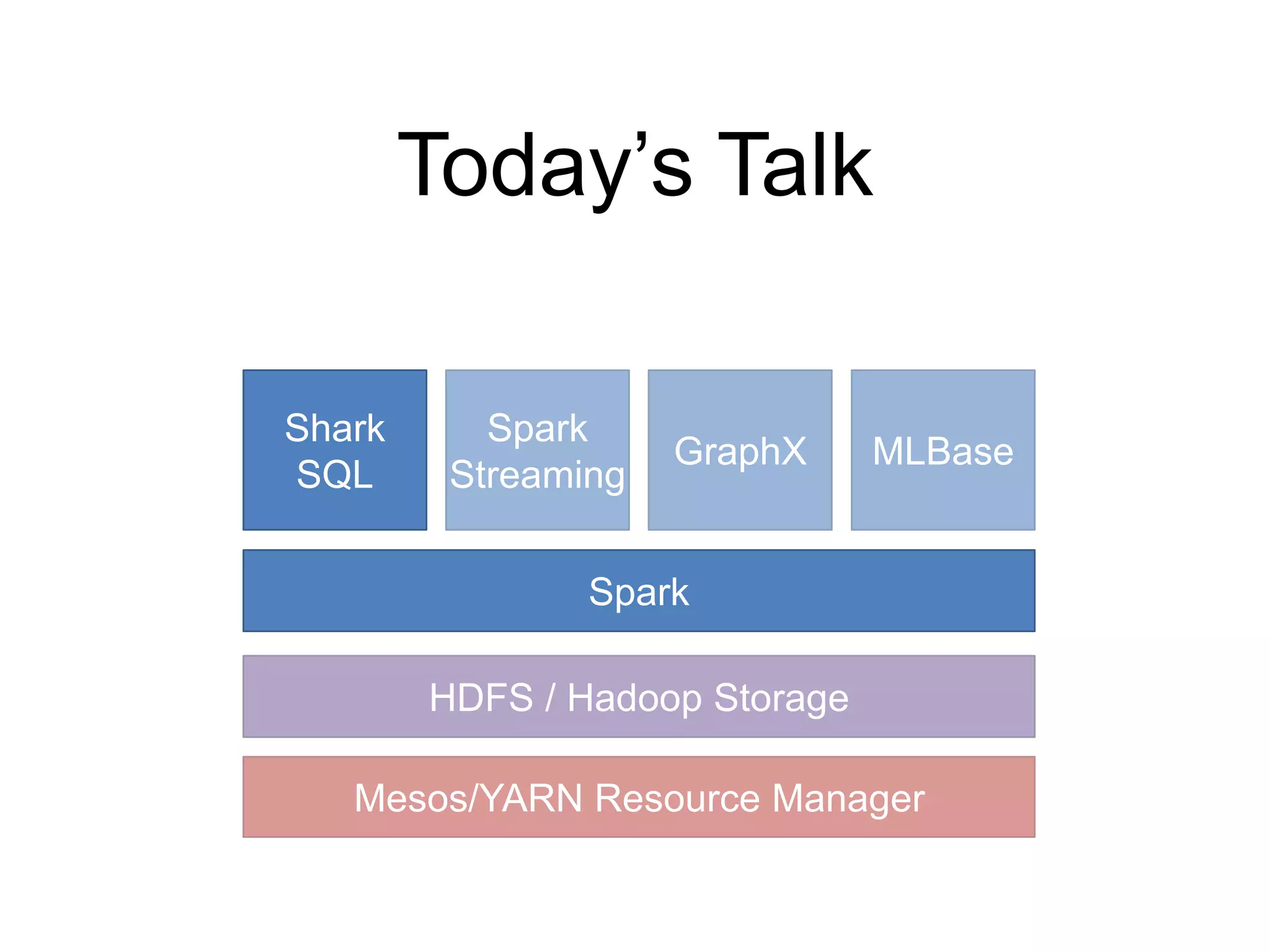 Today’s Talk

Shark SQL

Spark Streaming

GraphX

MLBase

Spark

HDFS / Hadoop Storage

Mesos/YARN Resource Manager